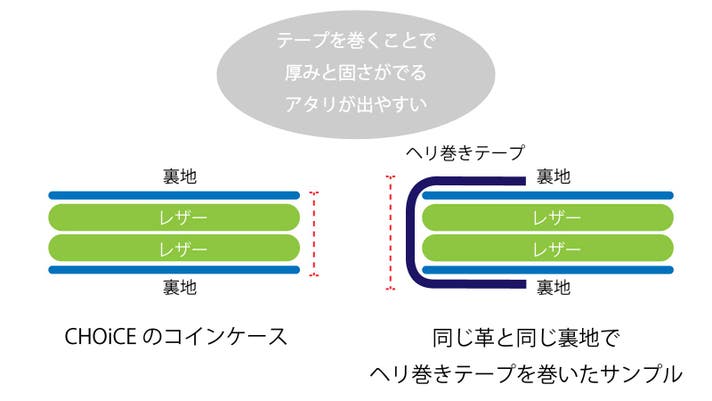 テープを巻くことで
厚みと固さがでる
アタリが出やすい

裏地
レザー
レザー
裏地

CHOiCE のコインケース

ヘリ巻きテープ
裏地
レザー
レザー
裏地

同じ革と同じ裏地で
ヘリ巻きテープを巻いたサンプル